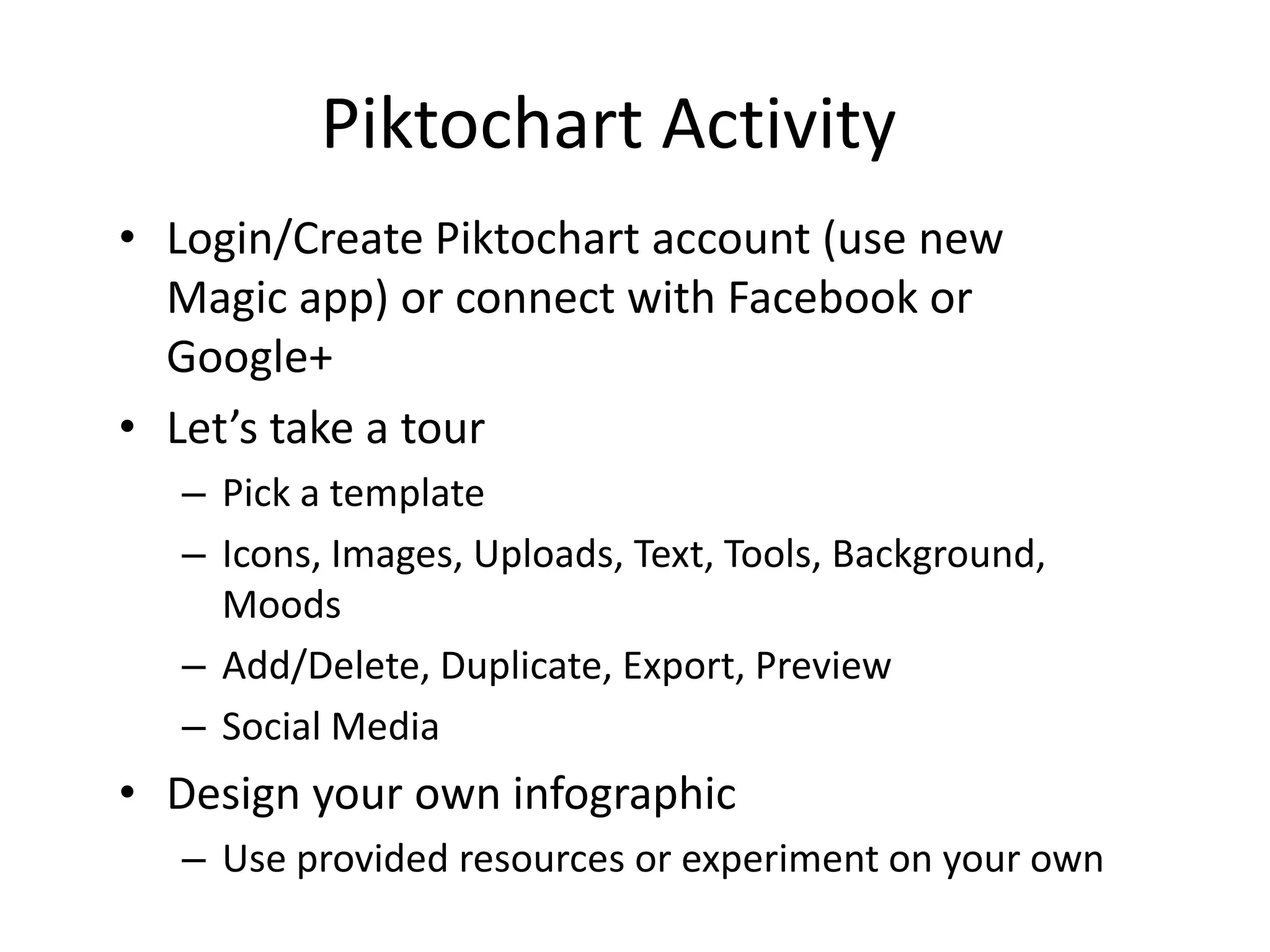 Piktochart Activity

• Login/Create Piktochart account (use new Magic app) or connect with Facebook or Google+

• Let’s take a tour
– Pick a template
– Icons, Images, Uploads, Text, Tools, Background, Moods
– Add/Delete, Duplicate, Export, Preview
– Social Media

• Design your own infographic
– Use provided resources or experiment on your own